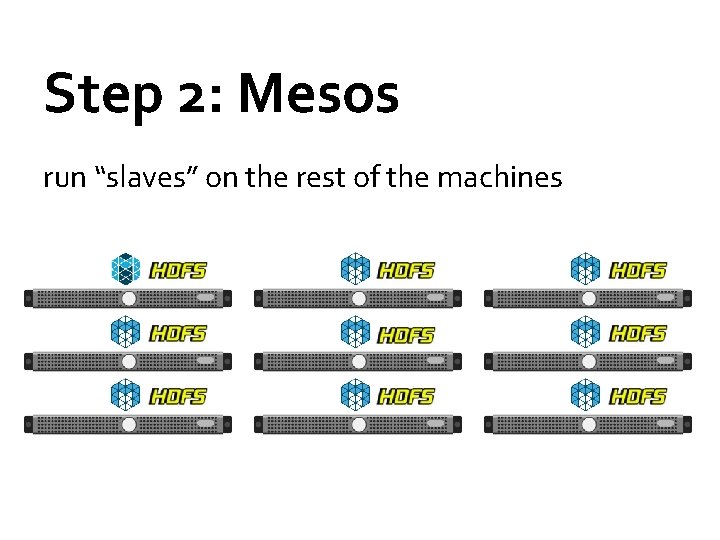 Step 2: Mesos

run “slaves” on the rest of the machines

HDFS
HDFS
HDFS
HDFS
HDFS
HDFS
HDFS
HDFS
HDFS